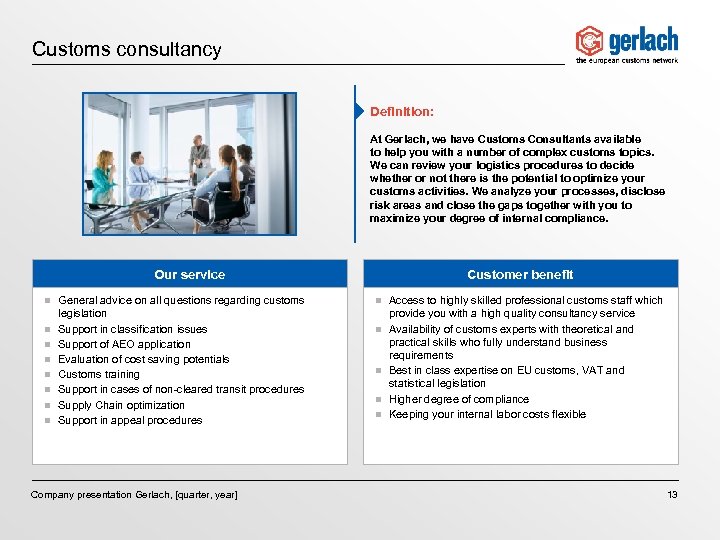 Customs consultancy

gerlach
the european customs network

Definition:

At Gerlach, we have Customs Consultants available to help you with a number of complex customs topics. We can review your logistics procedures to decide whether or not there is the potential to optimize your customs activities. We analyze your processes, disclose risk areas and close the gaps together with you to maximize your degree of internal compliance.

Our service

- General advice on all questions regarding customs legislation
- Support in classification issues
- Support of AEO application
- Evaluation of cost saving potentials
- Customs training
- Support in cases of non-cleared transit procedures
- Supply Chain optimization
- Support in appeal procedures

Customer benefit

- Access to highly skilled professional customs staff which provide you with a high quality consultancy service
- Availability of customs experts with theoretical and practical skills who fully understand business requirements
- Best in class expertise on EU customs, VAT and statistical legislation
- Higher degree of compliance
- Keeping your internal labor costs flexible

Company presentation Gerlach, [quarter, year]

13